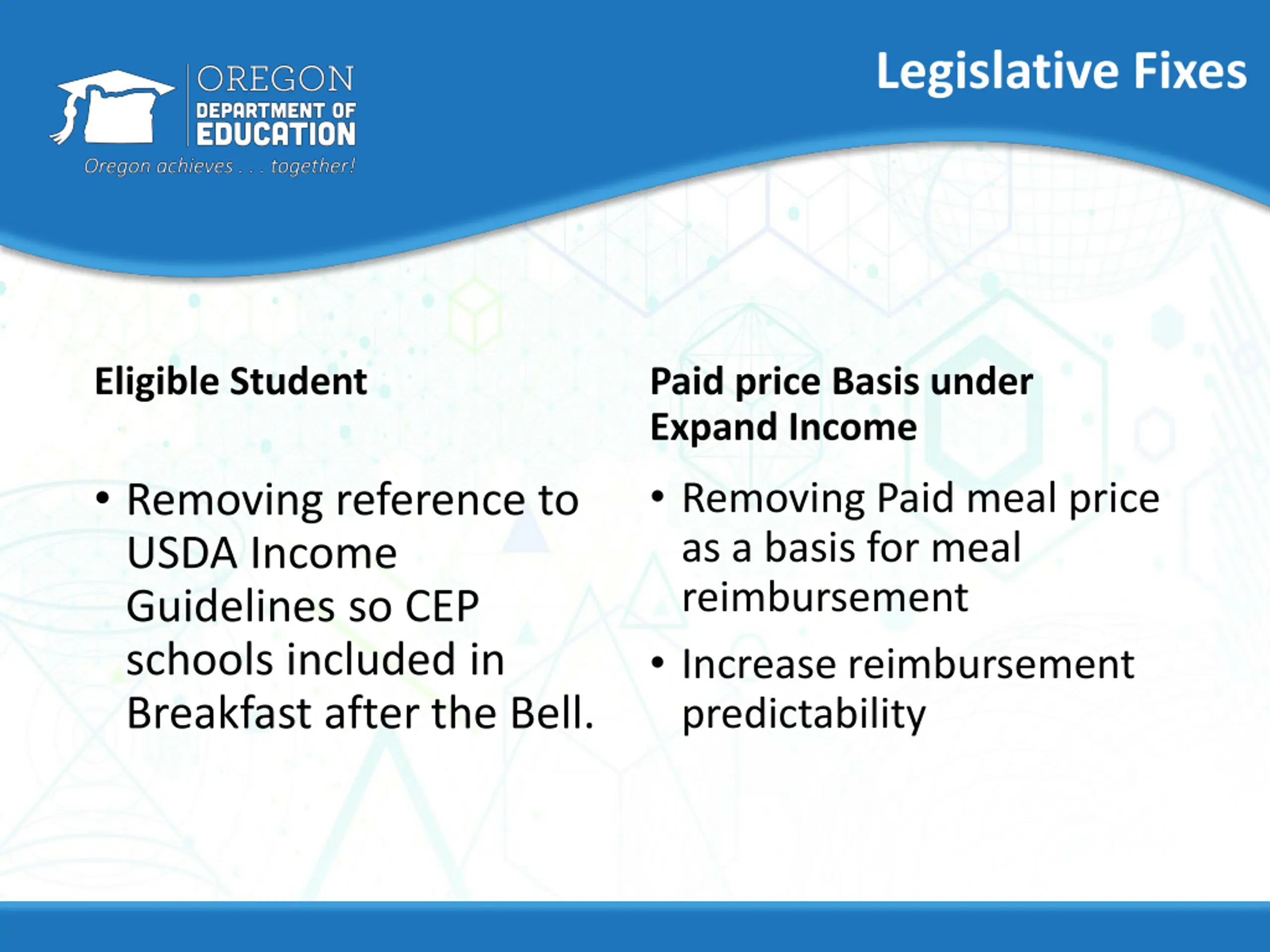 OREGON
DEPARTMENT OF
EDUCATION
Oregon achieves . . . together!

Legislative Fixes

Eligible Student

• Removing reference to USDA Income Guidelines so CEP schools included in Breakfast after the Bell.

Paid price Basis under Expand Income

• Removing Paid meal price as a basis for meal reimbursement

• Increase reimbursement predictability